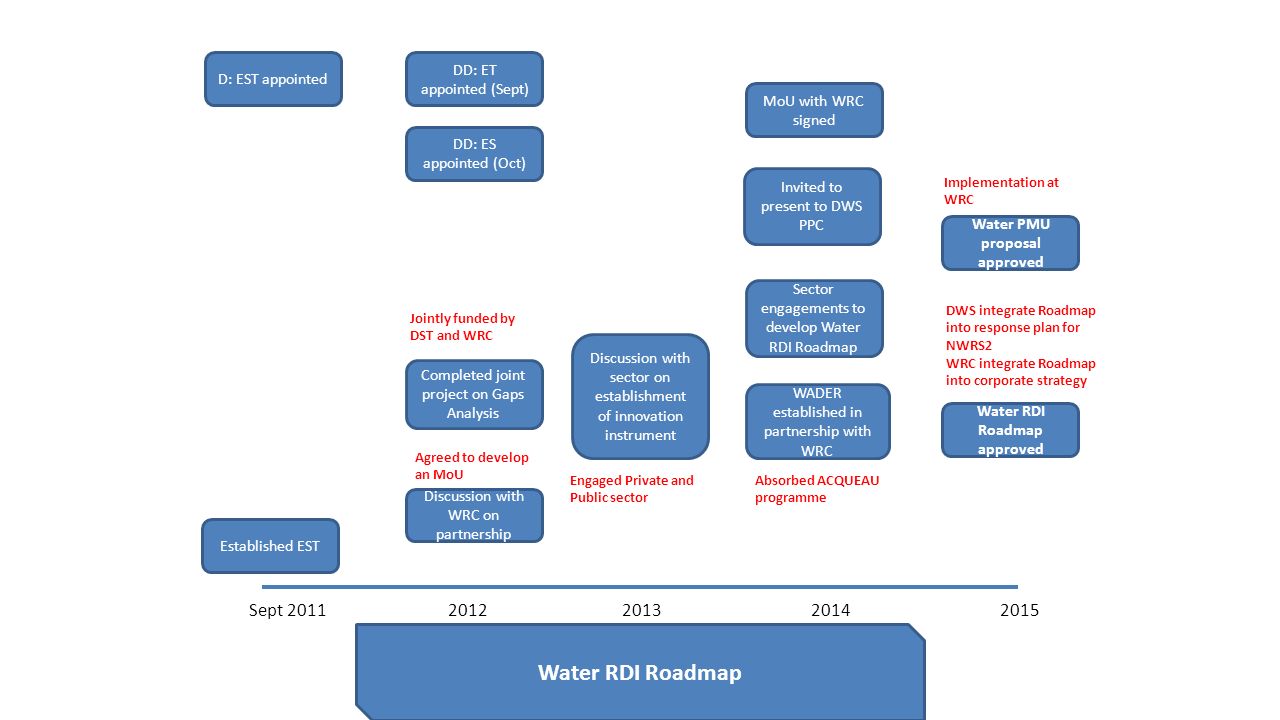 D: EST appointed

Established EST

DD: ET appointed (Sept)

DD: ES appointed (Oct)

Jointly funded by DST and WRC

Completed joint project on Gaps Analysis

Agreed to develop an MoU

Discussion with WRC on partnership

Discussion with sector on establishment of innovation instrument

Engaged Private and Public sector

MoU with WRC signed

Invited to present to DWS PPC

Sector engagements to develop Water RDI Roadmap

WADER established in partnership with WRC

Absorbed ACQUEAU programme

Implementation at WRC

Water PMU proposal approved

DWS integrate Roadmap into response plan for NWRS2
WRC integrate Roadmap into corporate strategy

Water RDI Roadmap approved

Sept 2011

2012

2013

2014

2015

Water RDI Roadmap